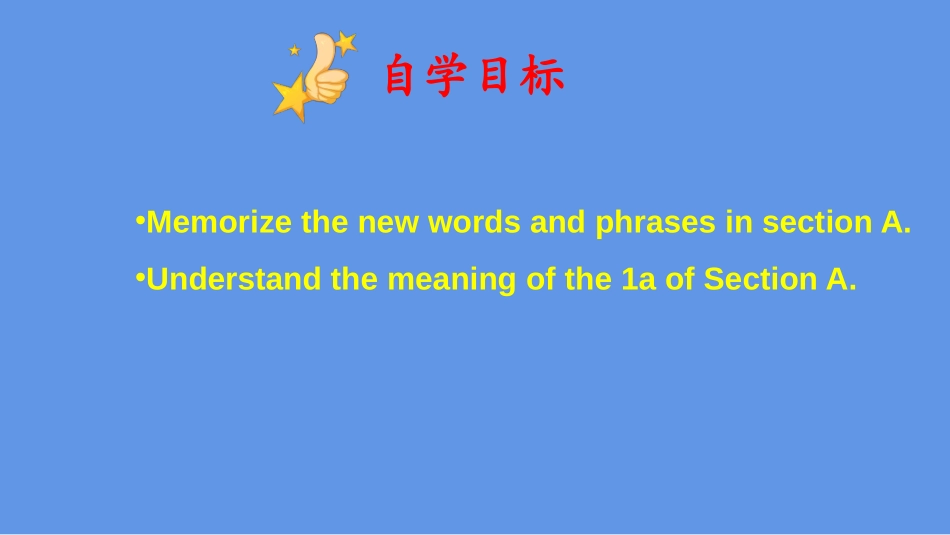 自学目标

•Memorize the new words and phrases in section A.

•Understand the meaning of the 1a of Section A.